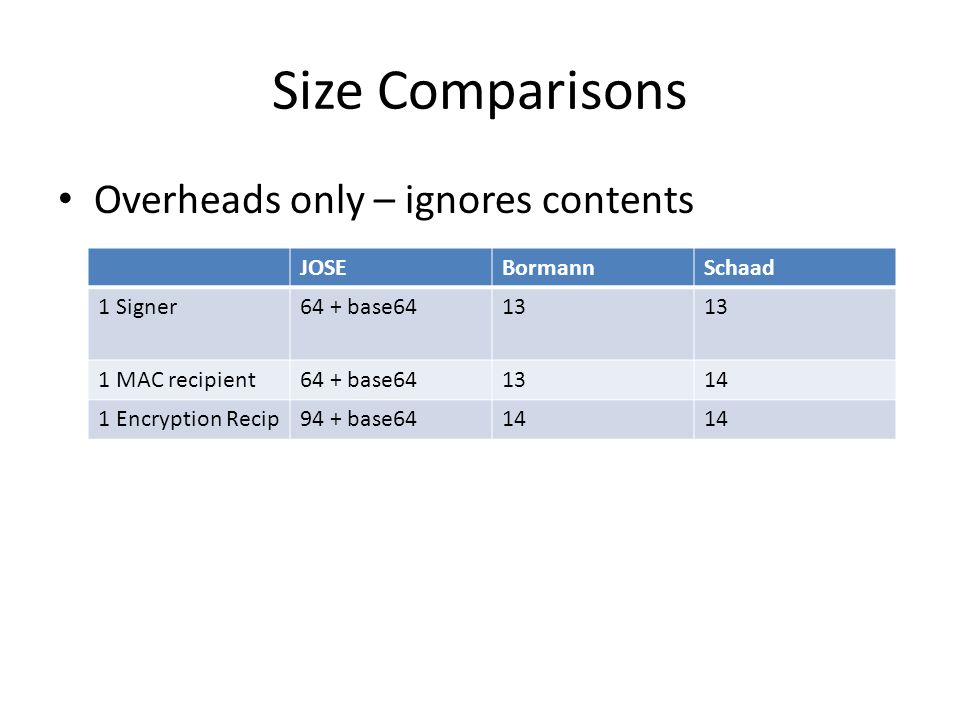 Size Comparisons

• Overheads only – ignores contents

| | JOSE | Bormann | Schaad |
|---|---|---|---|
| 1 Signer | 64 + base64 | 13 | 13 |
| 1 MAC recipient | 64 + base64 | 13 | 14 |
| 1 Encryption Recip | 94 + base64 | 14 | 14 |